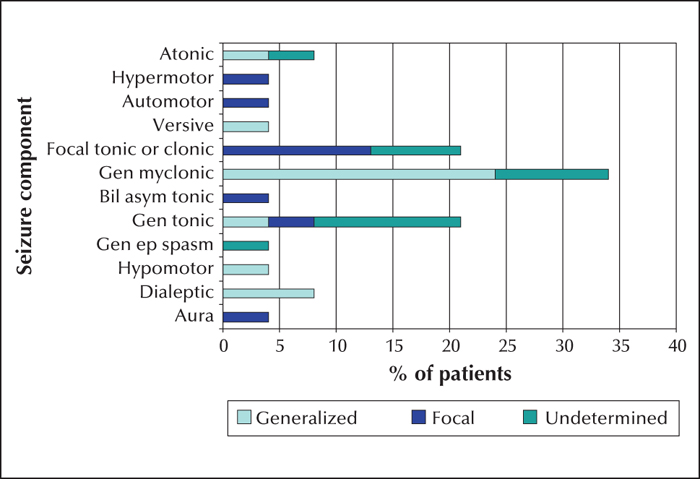 Seizure component

Atonic
Hypermotor
Automotor
Versive
Focal tonic or clonic
Gen myclonic
Bil asym tonic
Gen tonic
Gen ep spasm
Hypomotor
Dialeptic
Aura

0 5 10 15 20 25 30 35 40

% of patients

Generalized Focal Undetermined